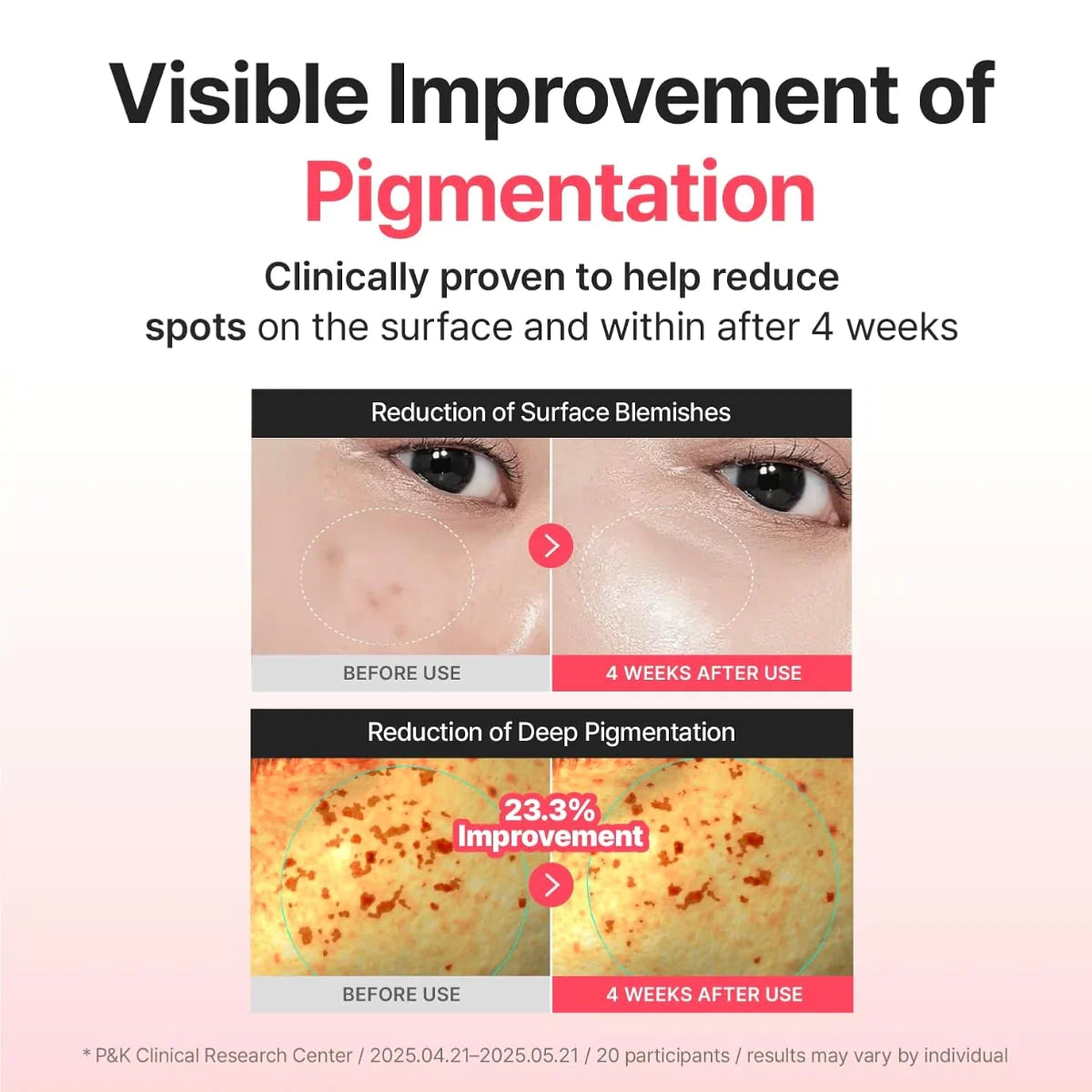 Visible Improvement of Pigmentation

Clinically proven to help reduce spots on the surface and within after 4 weeks

Reduction of Surface Blemishes

BEFORE USE

4 WEEKS AFTER USE

Reduction of Deep Pigmentation

23.3% Improvement

BEFORE USE

4 WEEKS AFTER USE

* P&K Clinical Research Center / 2025.04.21–2025.05.21 / 20 participants / results may vary by individual